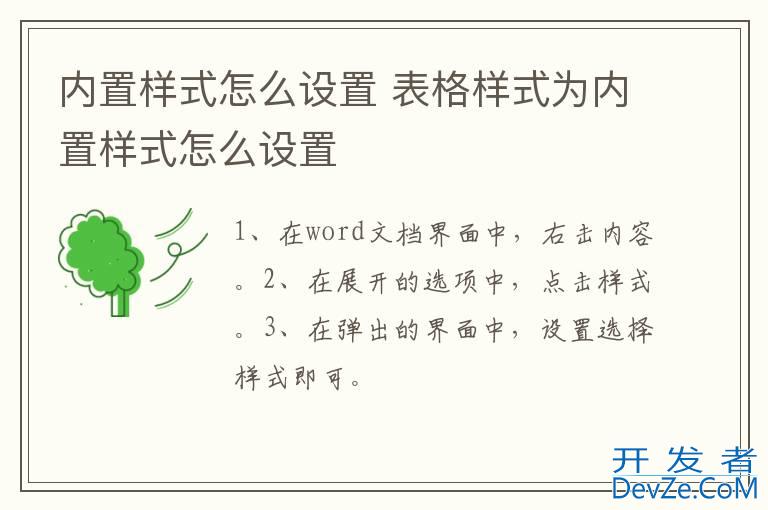 内置样式怎么设置 表格样式为内置样式怎么设置

1、在word文档界面中，右击内容。2、在展开的选项中，点击样式。3、在弹出的界面中，设置选择样式即可。

开发者
DevZe.CoM